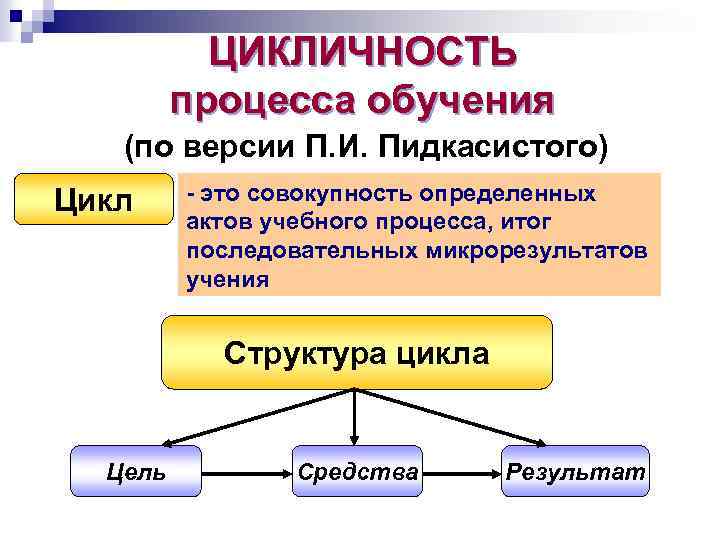 ЦИКЛИЧНОСТЬ процесса обучения

(по версии П.И. Пидкасистого)

Цикл

- это совокупность определенных актов учебного процесса, итог последовательных микрорезультатов учения

Структура цикла

Цель

Средства

Результат